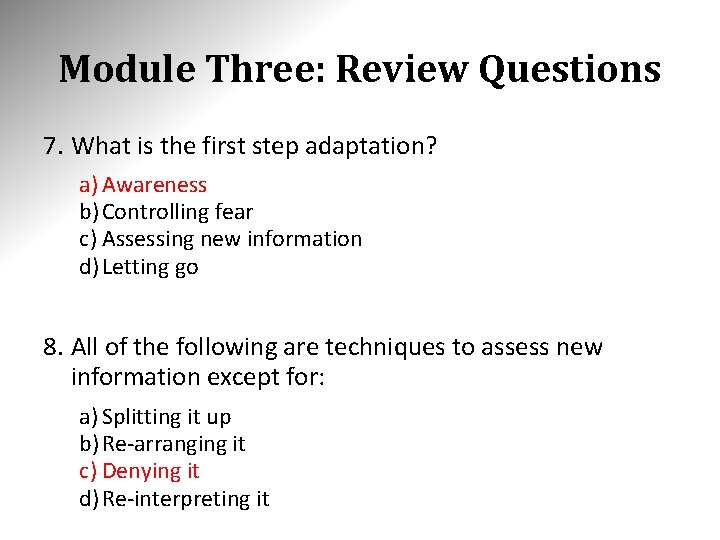 Module Three: Review Questions

7. What is the first step adaptation?

a) Awareness
b) Controlling fear
c) Assessing new information
d) Letting go

8. All of the following are techniques to assess new information except for:

a) Splitting it up
b) Re-arranging it
c) Denying it
d) Re-interpreting it